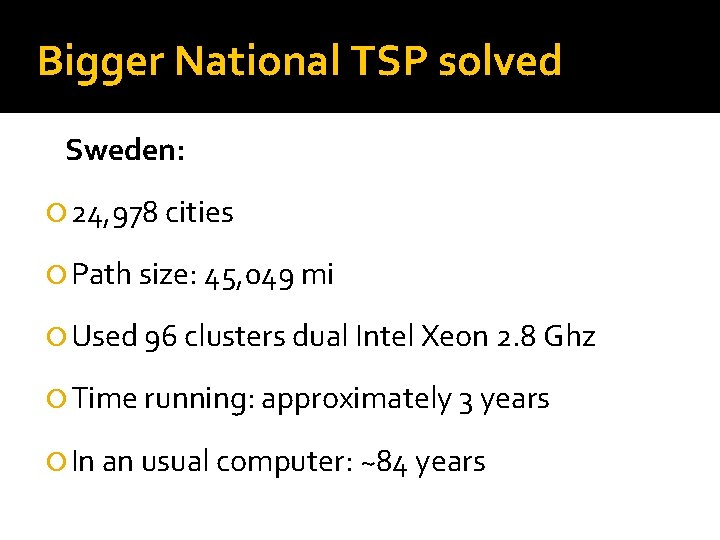 Bigger National TSP solved

Sweden:

24,978 cities

Path size: 45,049 mi

Used 96 clusters dual Intel Xeon 2.8 Ghz

Time running: approximately 3 years

In an usual computer: ~84 years